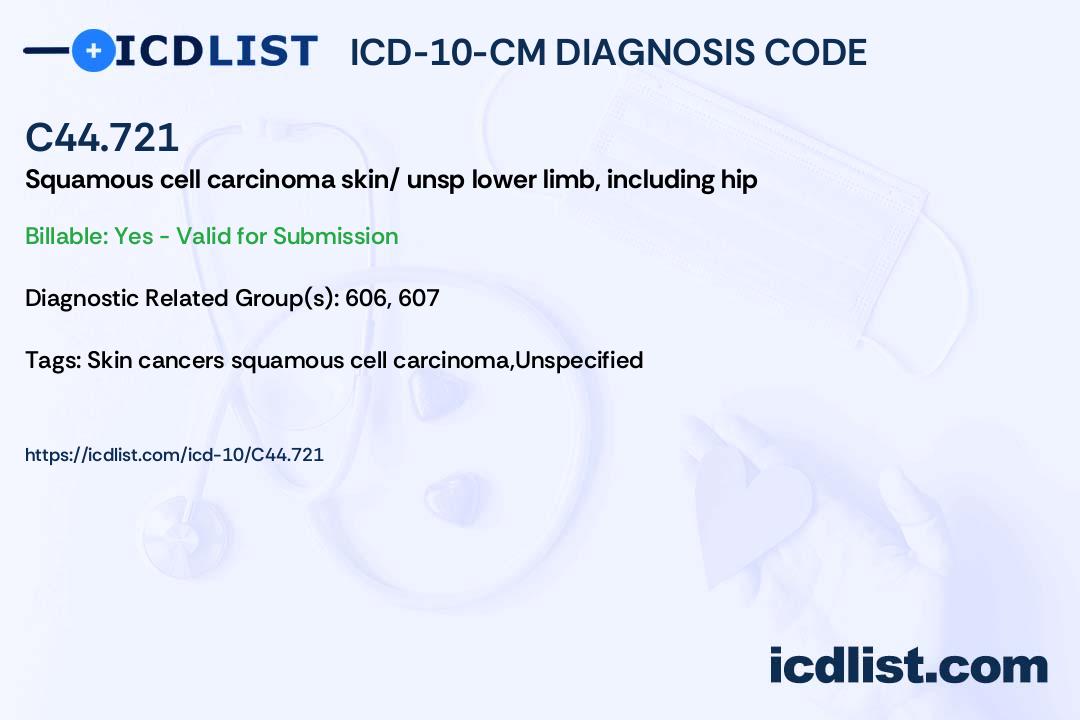 ICDLIST ICD-10-CM DIAGNOSIS CODE

C44.721

Squamous cell carcinoma skin/ unsp lower limb, including hip

Billable: Yes - Valid for Submission

Diagnostic Related Group(s): 606, 607

Tags: Skin cancers squamous cell carcinoma,Unspecified

https://icdlist.com/icd-10/C44.721

icdlist.com